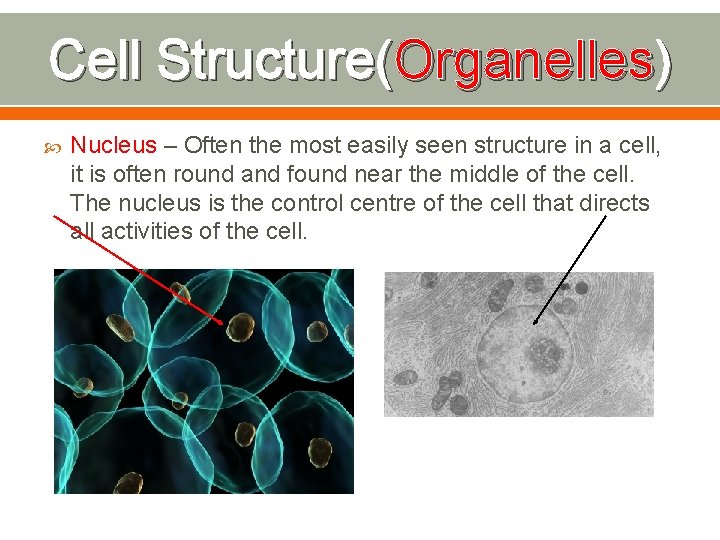 Cell Structure(Organelles)

Nucleus – Often the most easily seen structure in a cell, it is often round and found near the middle of the cell. The nucleus is the control centre of the cell that directs all activities of the cell.